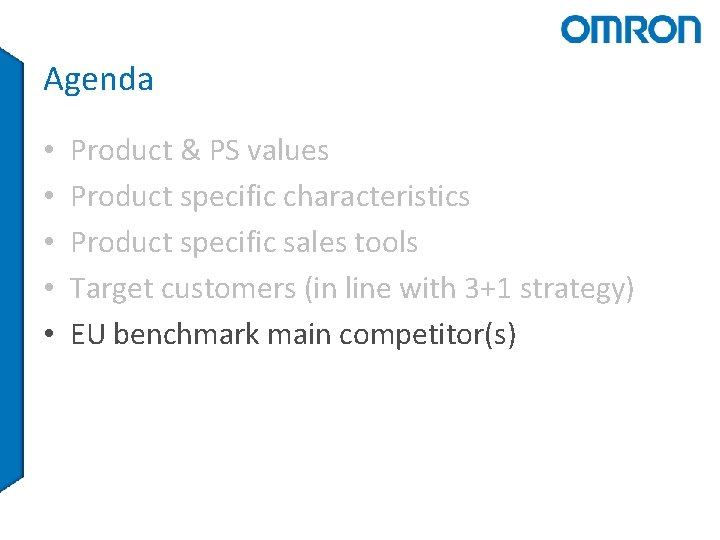 OMRON

Agenda

• Product & PS values
• Product specific characteristics
• Product specific sales tools
• Target customers (in line with 3+1 strategy)
• EU benchmark main competitor(s)